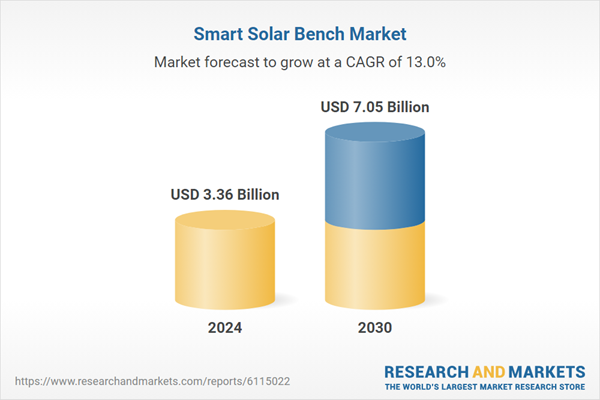 Smart Solar Bench Market

Market forecast to grow at a CAGR of 13.0%

USD 3.36 Billion

USD 7.05 Billion

2024

2030

https://www.researchandmarkets.com/reports/6115022

RESEARCH AND MARKETS
THE WORLD'S LARGEST MARKET RESEARCH STORE